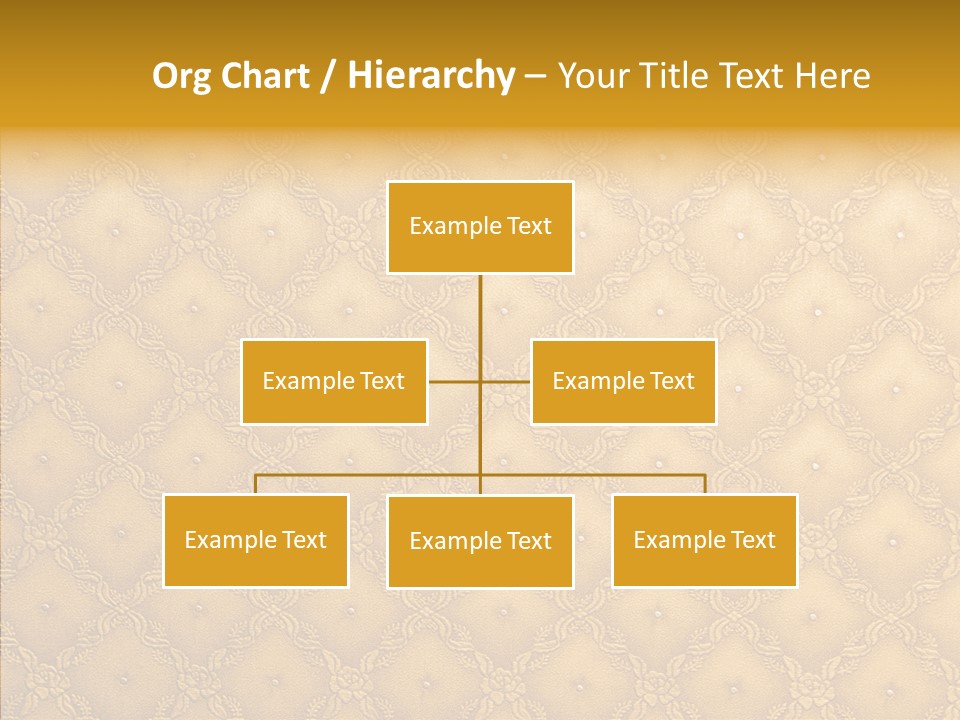 Org Chart / Hierarchy – Your Title Text Here

Example Text

Example Text

Example Text

Example Text

Example Text

Example Text